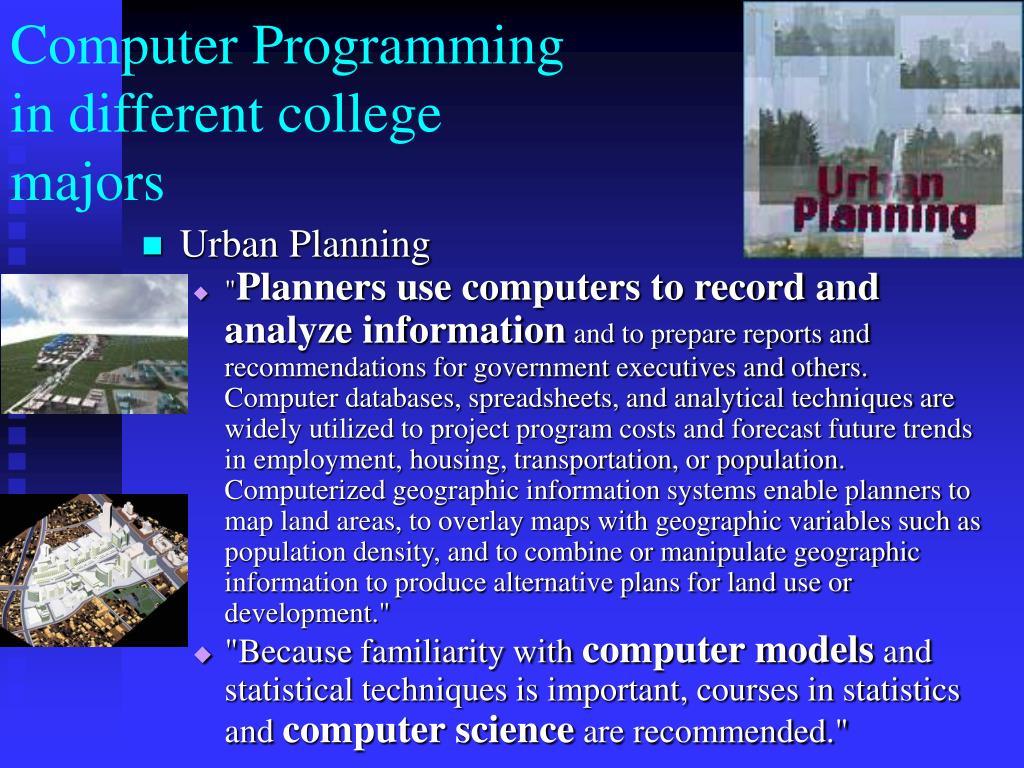 Computer Programming in different college majors

Urban Planning

Urban Planning

"Planners use computers to record and analyze information and to prepare reports and recommendations for government executives and others. Computer databases, spreadsheets, and analytical techniques are widely utilized to project program costs and forecast future trends in employment, housing, transportation, or population. Computerized geographic information systems enable planners to map land areas, to overlay maps with geographic variables such as population density, and to combine or manipulate geographic information to produce alternative plans for land use or development."

"Because familiarity with computer models and statistical techniques is important, courses in statistics and computer science are recommended."